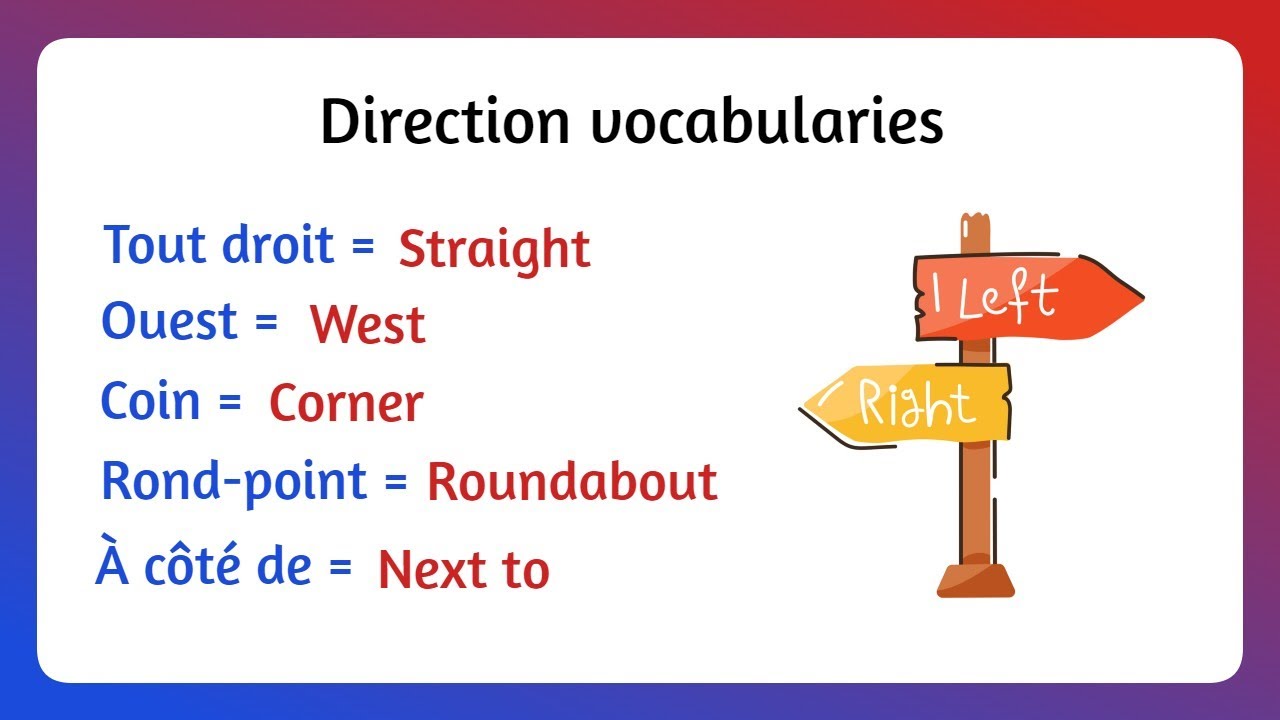 Direction vocabularies

Tout droit = Straight
Ouest = West
Coin = Corner
Rond-point = Roundabout
À côté de = Next to

Left
Right